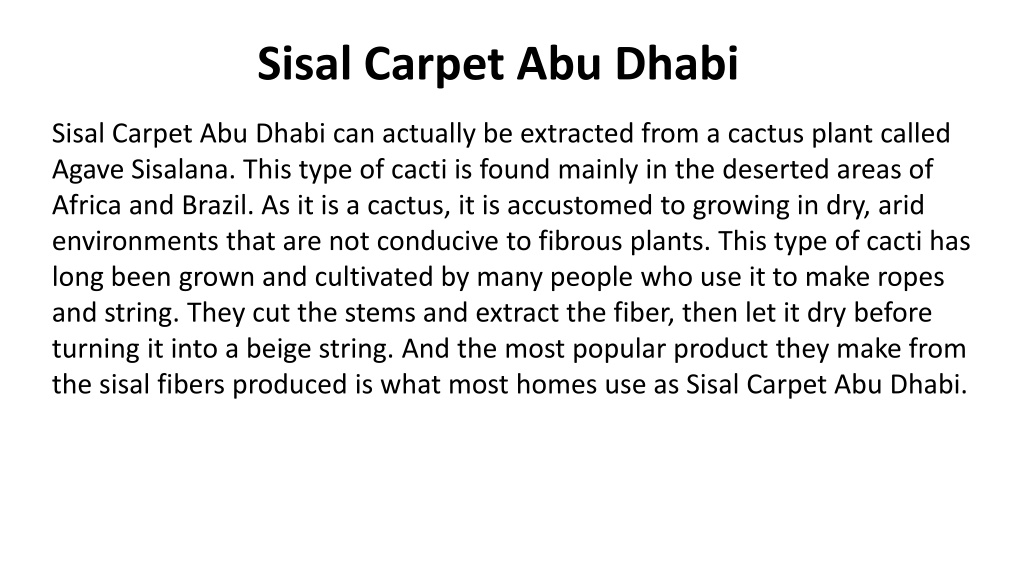 Sisal Carpet Abu Dhabi

Sisal Carpet Abu Dhabi can actually be extracted from a cactus plant called Agave Sisalana. This type of cacti is found mainly in the deserted areas of Africa and Brazil. As it is a cactus, it is accustomed to growing in dry, arid environments that are not conducive to fibrous plants. This type of cacti has long been grown and cultivated by many people who use it to make ropes and string. They cut the stems and extract the fiber, then let it dry before turning it into a beige string. And the most popular product they make from the sisal fibers produced is what most homes use as Sisal Carpet Abu Dhabi.